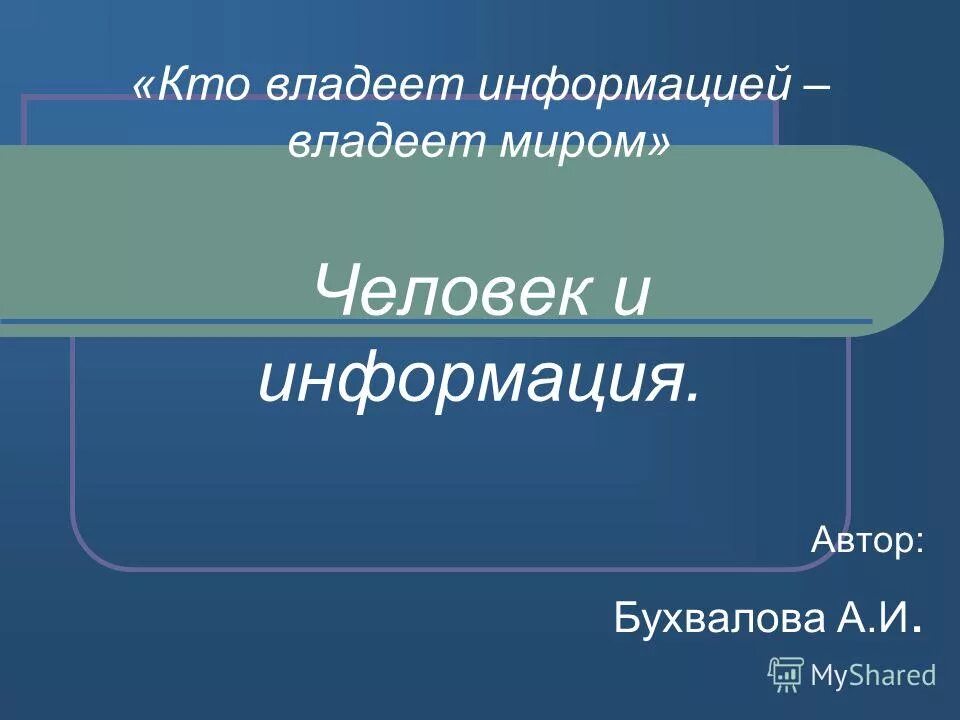 «Кто владеет информацией – владеет миром»

Человек и информация.

Автор:

Бухвалова А.И.

MyShared